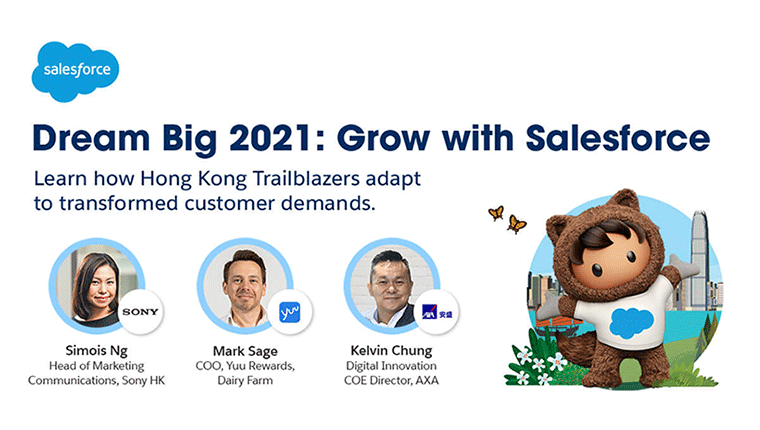 salesforce

Dream Big 2021: Grow with Salesforce

Learn how Hong Kong Trailblazers adapt to transformed customer demands.

SONY

Simois Ng
Head of Marketing Communications, Sony HK

yuu

Mark Sage
COO, Yuu Rewards, Dairy Farm

AXA 安盛

Kelvin Chung
Digital Innovation COE Director, AXA